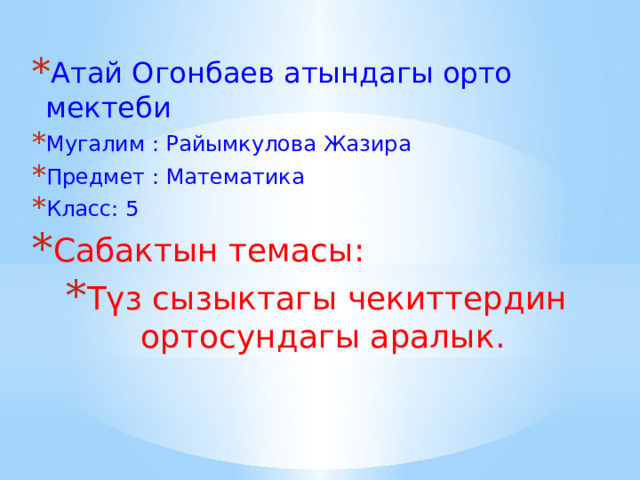 * Атай Огонбаев атындагы орто мектеби
* Мугалим : Райымкулова Жазира
* Предмет : Математика
* Класс: 5
* Сабактын темасы:
* Түз сызыктагы чекиттердин ортосундагы аралык.